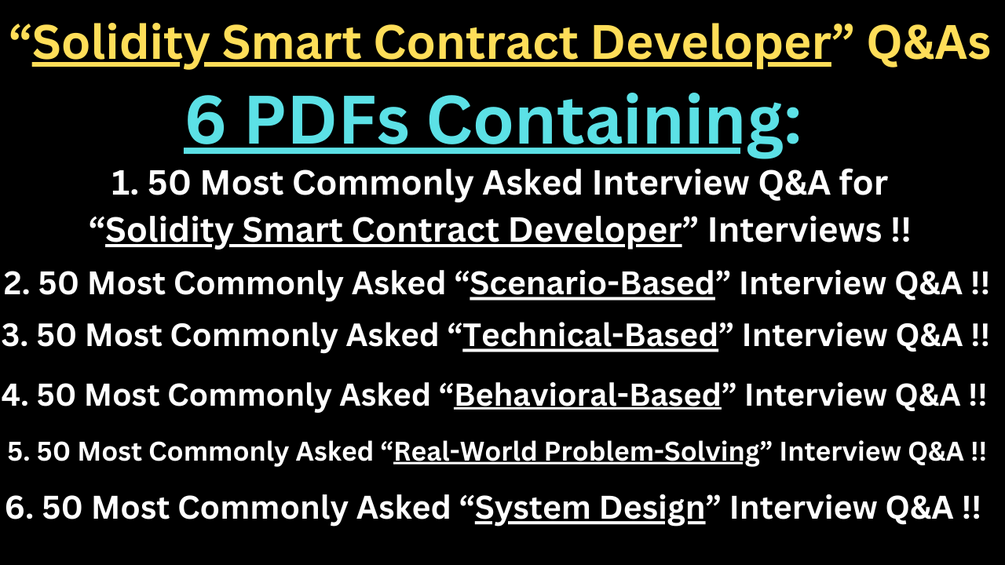 “Solidity Smart Contract Developer” Q&As

6 PDFs Containing:

1. 50 Most Commonly Asked Interview Q&A for “Solidity Smart Contract Developer” Interviews !!

2. 50 Most Commonly Asked “Scenario-Based” Interview Q&A !!

3. 50 Most Commonly Asked “Technical-Based” Interview Q&A !!

4. 50 Most Commonly Asked “Behavioral-Based” Interview Q&A !!

5. 50 Most Commonly Asked “Real-World Problem-Solving” Interview Q&A !!

6. 50 Most Commonly Asked “System Design” Interview Q&A !!